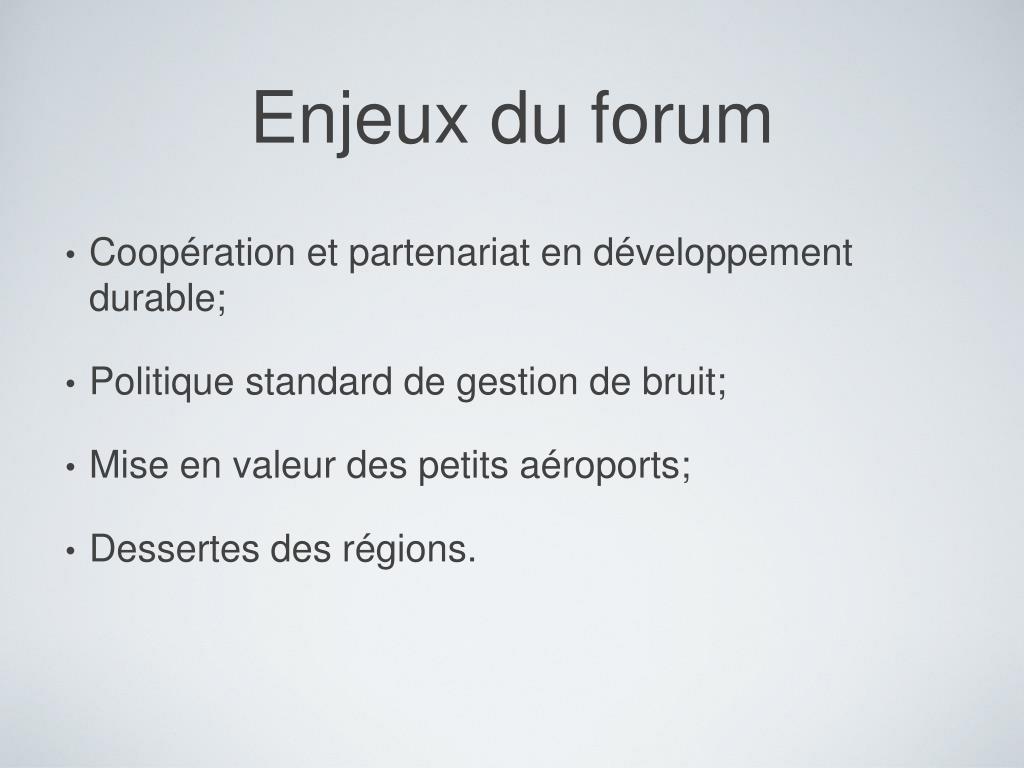 Enjeux du forum

• Coopération et partenariat en développement durable;

• Politique standard de gestion de bruit;

• Mise en valeur des petits aéroports;

• Dessertes des régions.